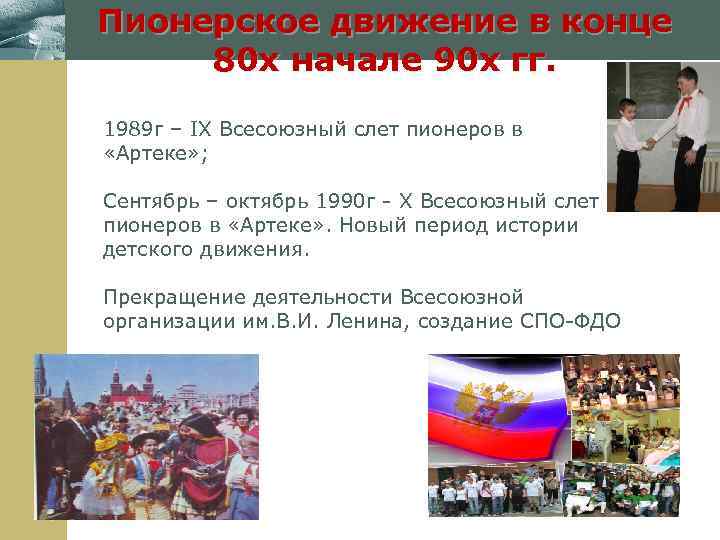 Пионерское движение в конце 80х начале 90х гг.

1989г – IX Всесоюзный слет пионеров в «Артеке»;

Сентябрь – октябрь 1990г - X Всесоюзный слет пионеров в «Артеке». Новый период истории детского движения.

Прекращение деятельности Всесоюзной организации им.В.И. Ленина, создание СПО-ФДО